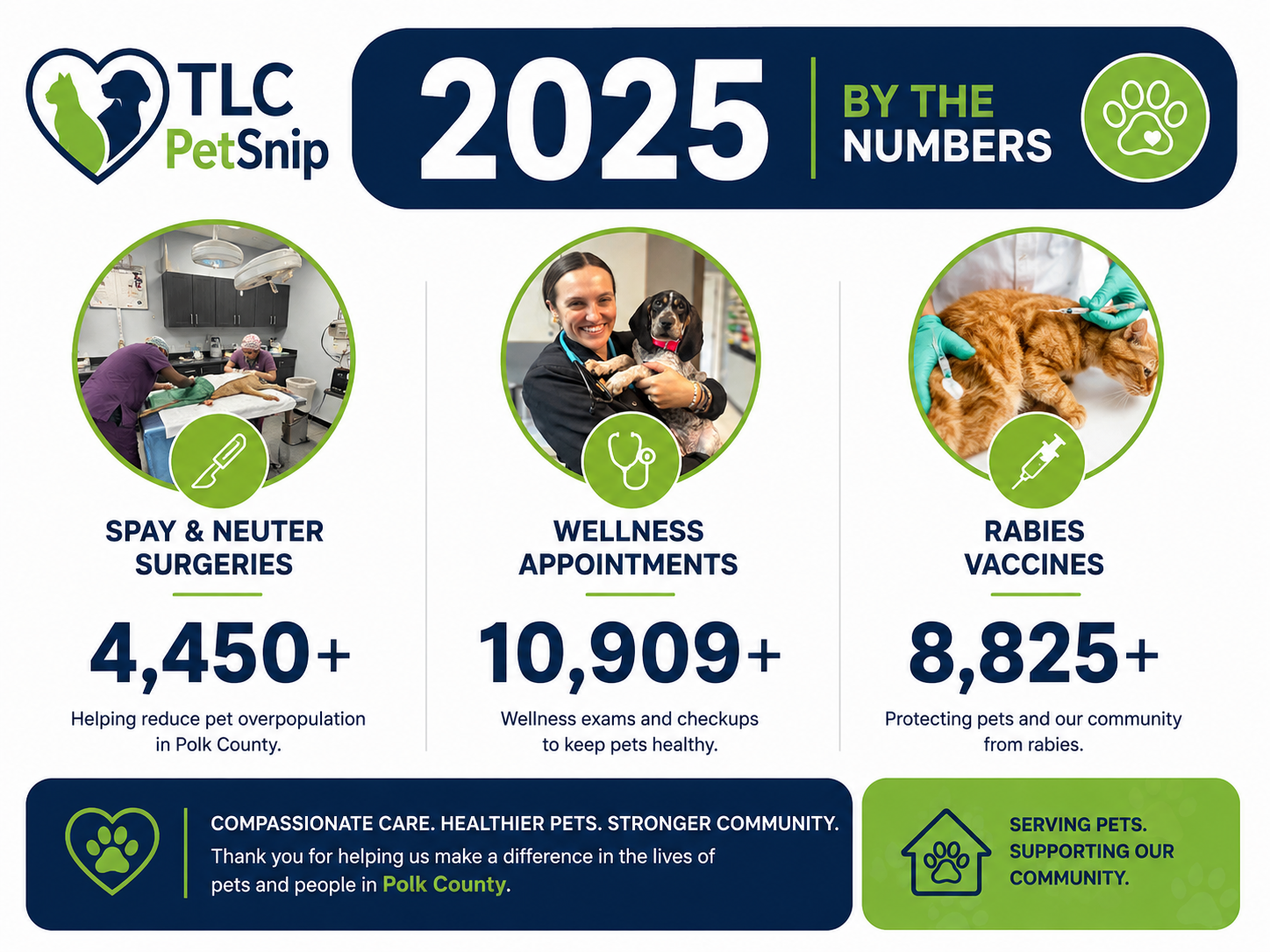 TLC PetSnip

2025

BY THE NUMBERS

SPAY & NEUTER SURGERIES

4,450+

Helping reduce pet overpopulation in Polk County.

WELLNESS APPOINTMENTS

10,909+

Wellness exams and checkups to keep pets healthy.

RABIES VACCINES

8,825+

Protecting pets and our community from rabies.

COMPASSIONATE CARE. HEALTHIER PETS. STRONGER COMMUNITY.

Thank you for helping us make a difference in the lives of pets and people in Polk County.

SERVING PETS. SUPPORTING OUR COMMUNITY.